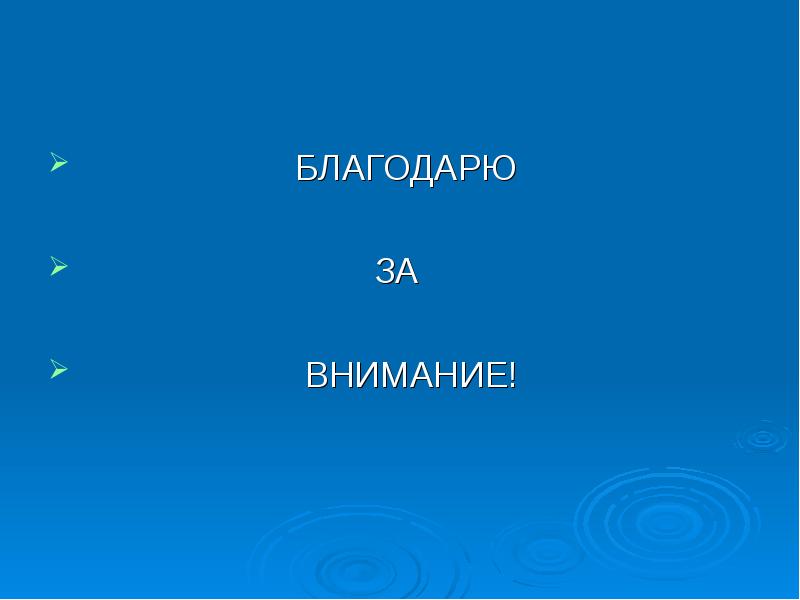 ➢ БЛАГОДАРЮ

➢ ЗА

➢ ВНИМАНИЕ!